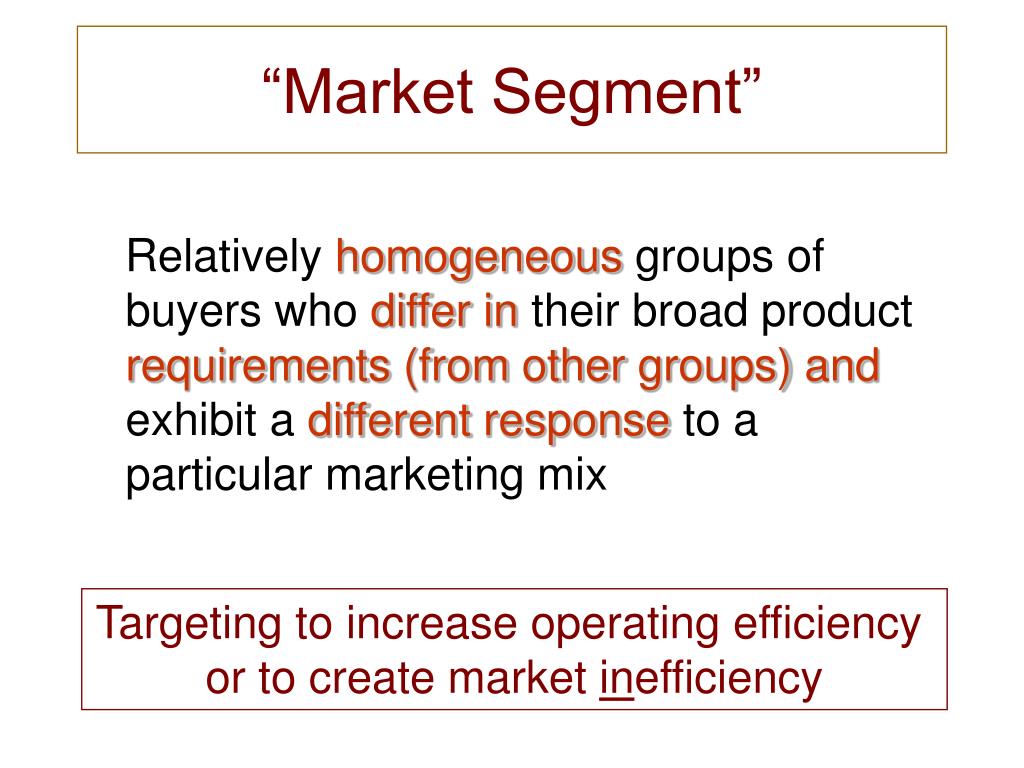 “Market Segment”

Relatively homogeneous groups of buyers who differ in their broad product requirements (from other groups) and exhibit a different response to a particular marketing mix

Targeting to increase operating efficiency or to create market inefficiency